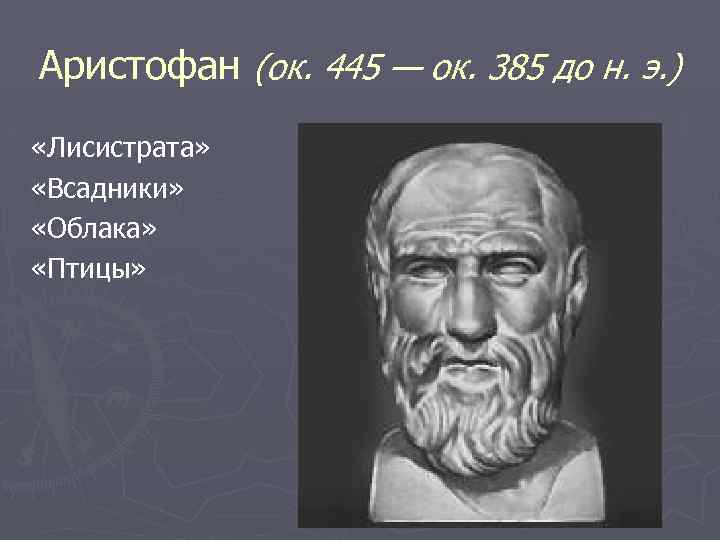 Аристофан (ок. 445 — ок. 385 до н. э.)

«Лисистрата»
«Всадники»
«Облака»
«Птицы»